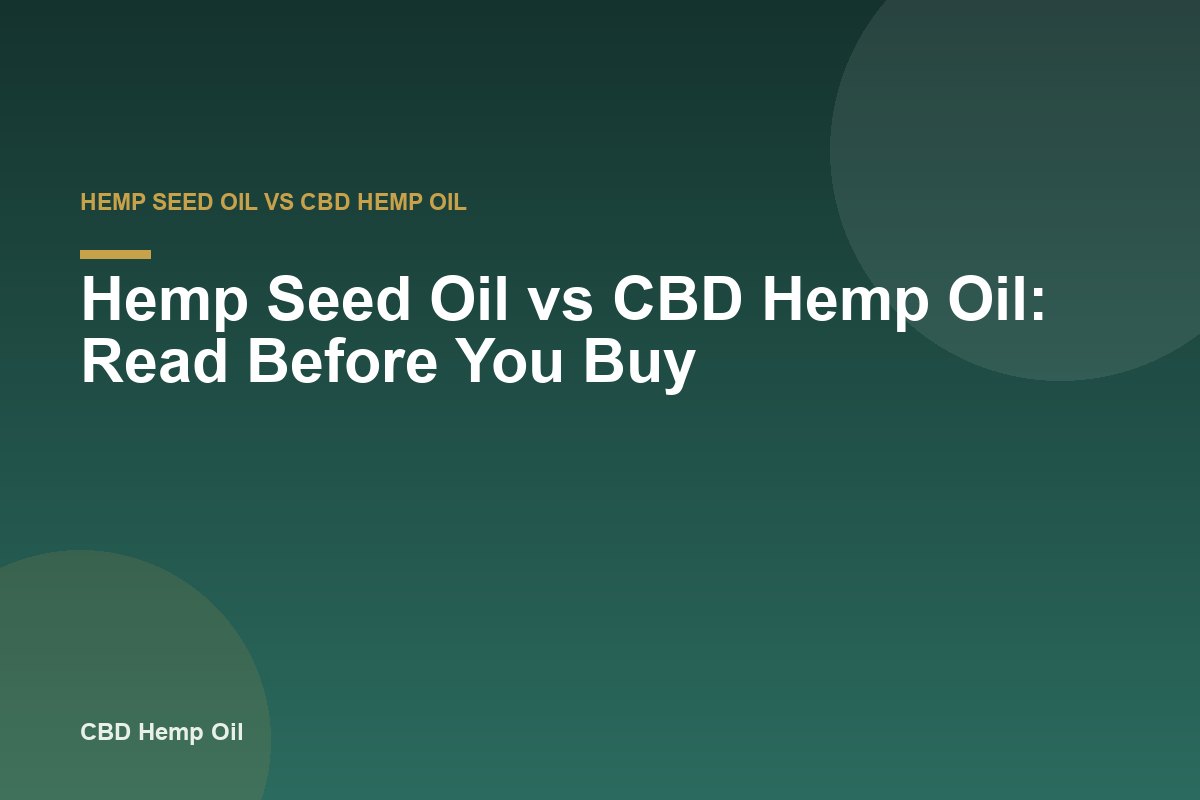 HEMP SEED OIL VS CBD HEMP OIL

Hemp Seed Oil vs CBD Hemp Oil: Read Before You Buy

CBD Hemp Oil